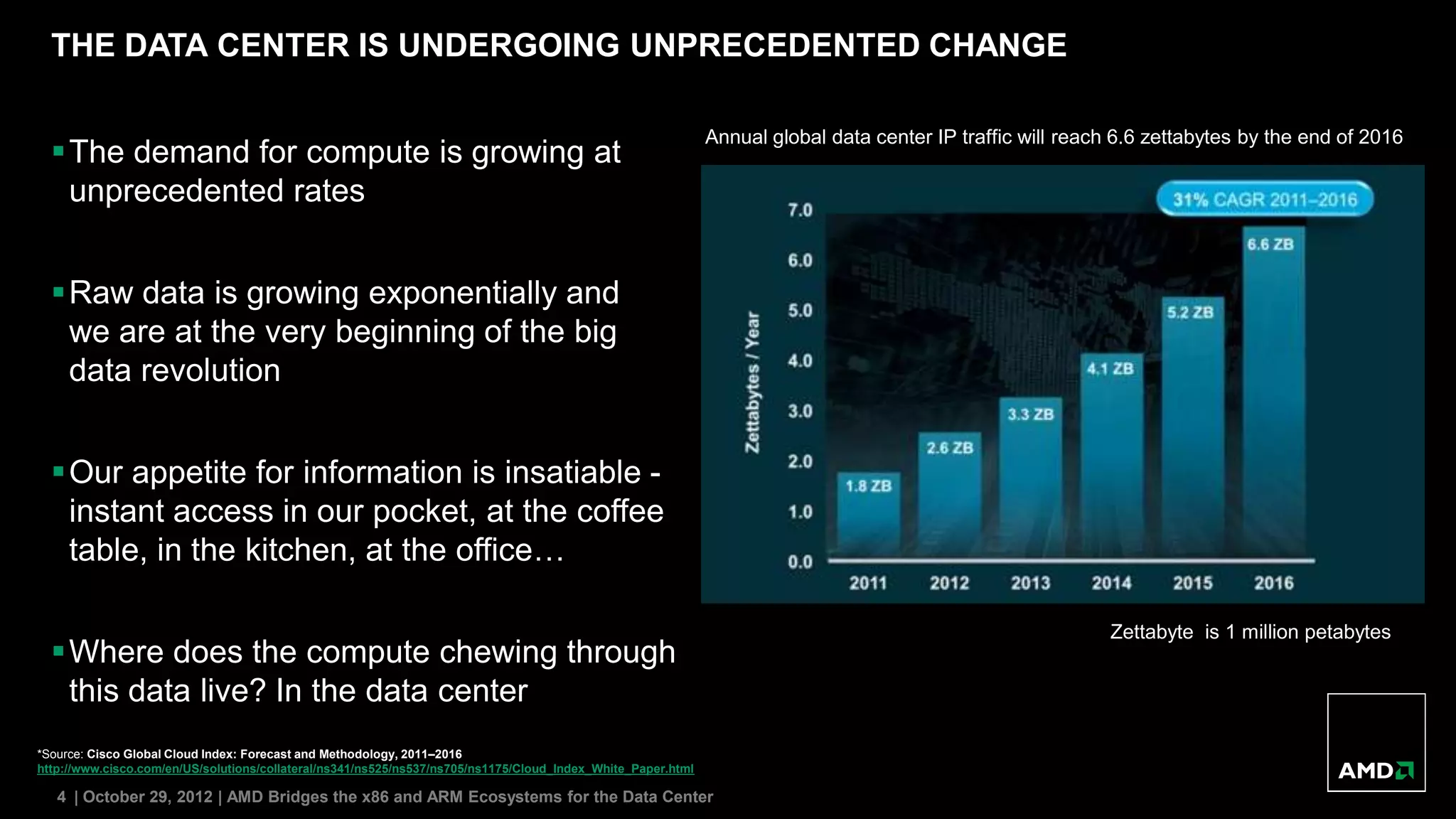 THE DATA CENTER IS UNDERGOING UNPRECEDENTED CHANGE

▪ The demand for compute is growing at unprecedented rates

▪ Raw data is growing exponentially and we are at the very beginning of the big data revolution

▪ Our appetite for information is insatiable - instant access in our pocket, at the coffee table, in the kitchen, at the office…

▪ Where does the compute chewing through this data live? In the data center

Annual global data center IP traffic will reach 6.6 zettabytes by the end of 2016

31% CAGR 2011–2016

Zettabytes / Year

7.0
6.0
5.0
4.0
3.0
2.0
1.0
0.0

1.8 ZB
2.6 ZB
3.3 ZB
4.1 ZB
5.2 ZB
6.6 ZB

2011 2012 2013 2014 2015 2016

Zettabyte is 1 million petabytes

*Source: Cisco Global Cloud Index: Forecast and Methodology, 2011–2016
http://www.cisco.com/en/US/solutions/collateral/ns341/ns525/ns537/ns705/ns1175/Cloud_Index_White_Paper.html

4 | October 29, 2012 | AMD Bridges the x86 and ARM Ecosystems for the Data Center

AMD